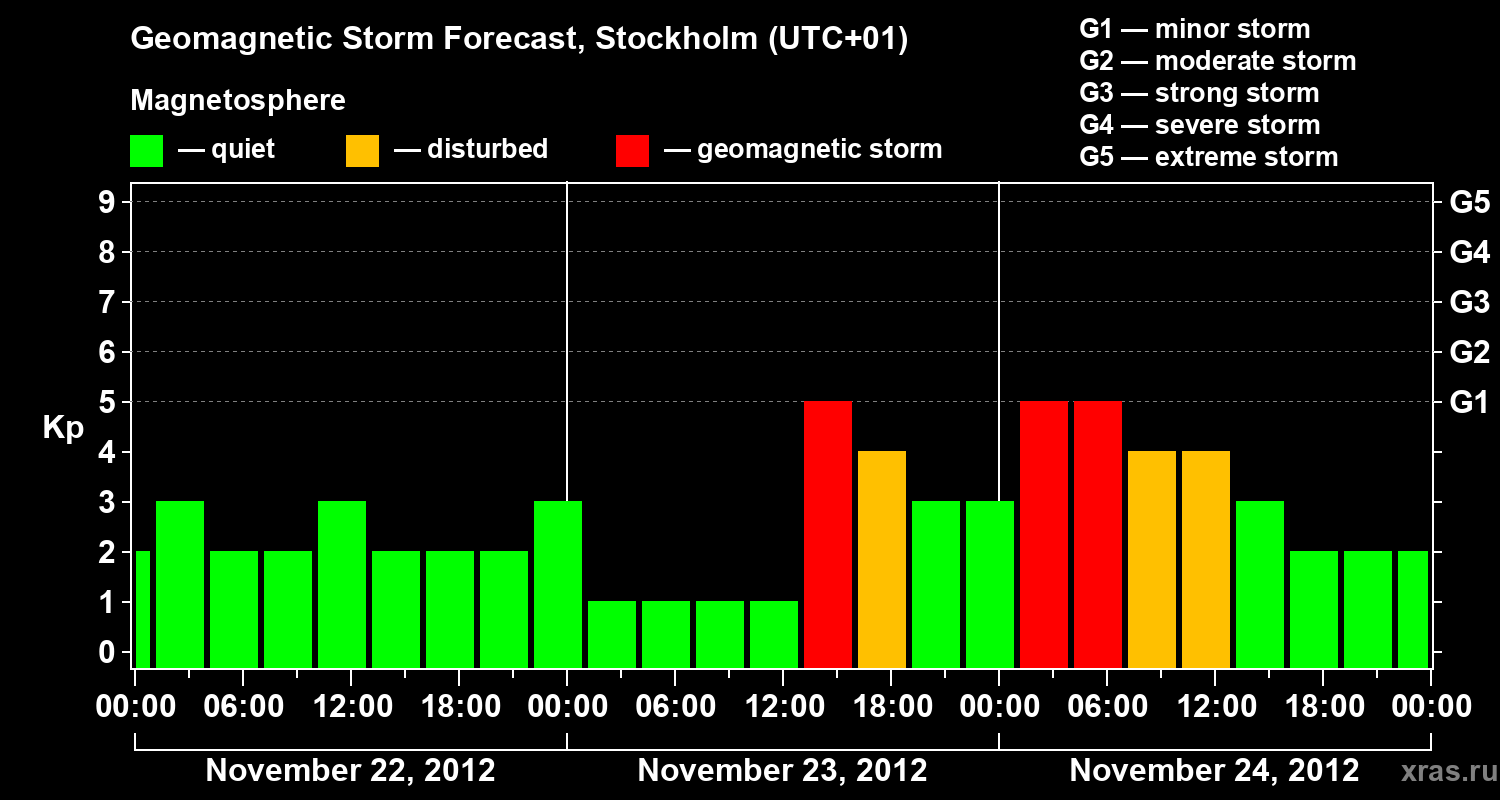 Geomagnetic Storm Forecast, Stockholm (UTC+01)

Magnetosphere

— quiet — disturbed — geomagnetic storm

G1 — minor storm
G2 — moderate storm
G3 — strong storm
G4 — severe storm
G5 — extreme storm

Kp

9
8
7
6
5
4
3
2
1
0

G5
G4
G3
G2
G1

00:00 06:00 12:00 18:00 00:00 06:00 12:00 18:00 00:00 06:00 12:00 18:00 00:00

November 22, 2012 November 23, 2012 November 24, 2012

xras.ru